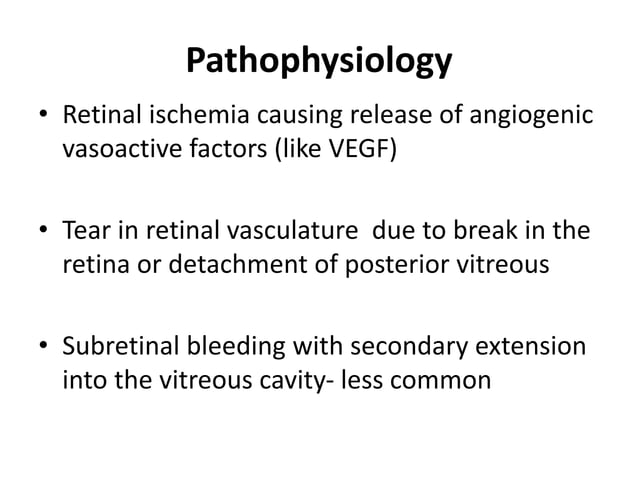 Pathophysiology

• Retinal ischemia causing release of angiogenic vasoactive factors (like VEGF)

• Tear in retinal vasculature due to break in the retina or detachment of posterior vitreous

• Subretinal bleeding with secondary extension into the vitreous cavity- less common